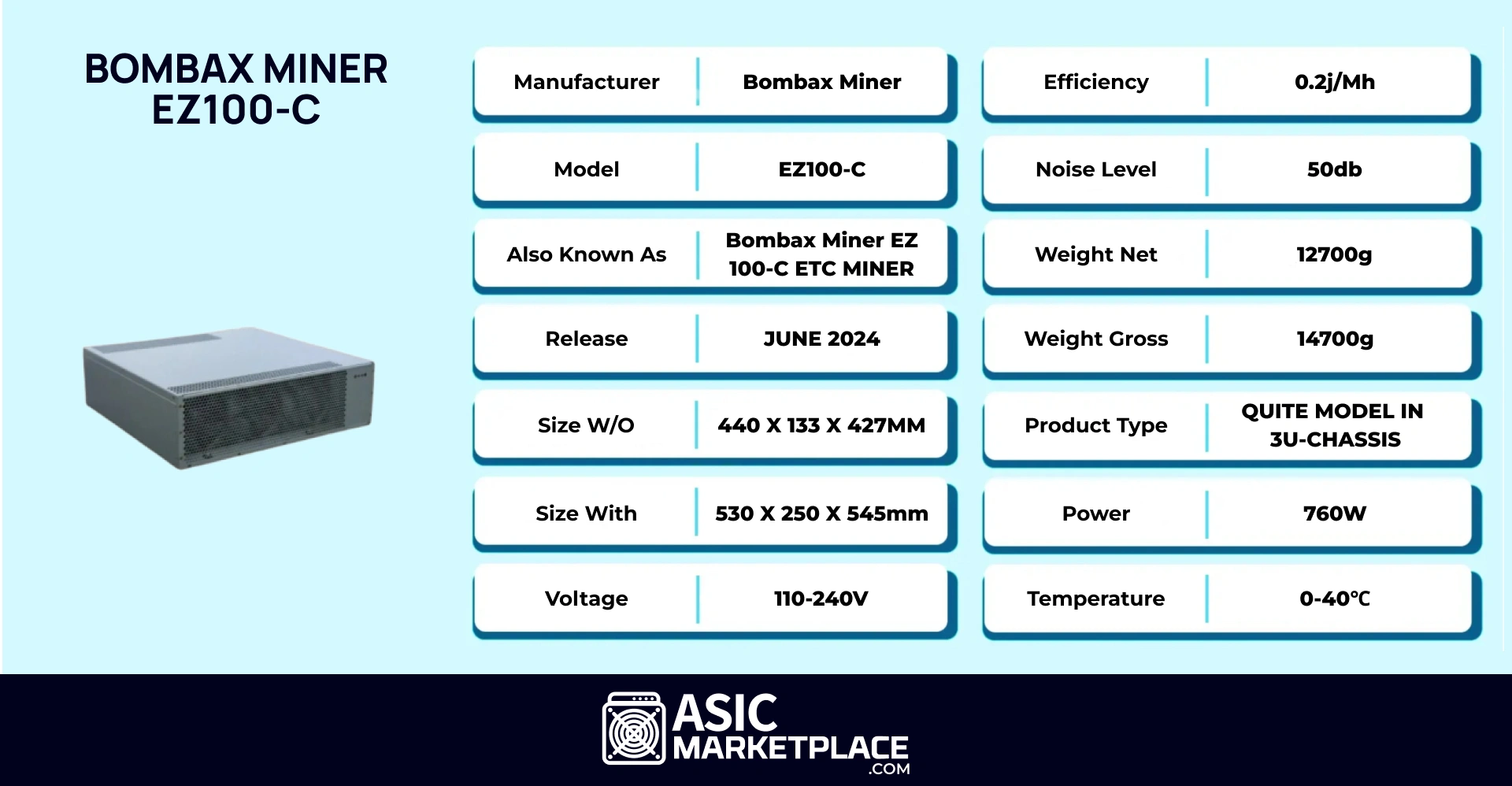 BOMBAX MINER EZ100-C

| Manufacturer | Bombax Miner |
|---|---|
| Model | EZ100-C |
| Also Known As | Bombax Miner EZ 100-C ETC MINER |
| Release | JUNE 2024 |
| Size W/O | 440 X 133 X 427MM |
| Size With | 530 X 250 X 545mm |
| Voltage | 110-240V |

| Efficiency | 0.2j/Mh |
|---|---|
| Noise Level | 50db |
| Weight Net | 12700g |
| Weight Gross | 14700g |
| Product Type | QUITE MODEL IN 3U-CHASSIS |
| Power | 760W |
| Temperature | 0-40℃ |

ASIC MARKETPLACE .COM